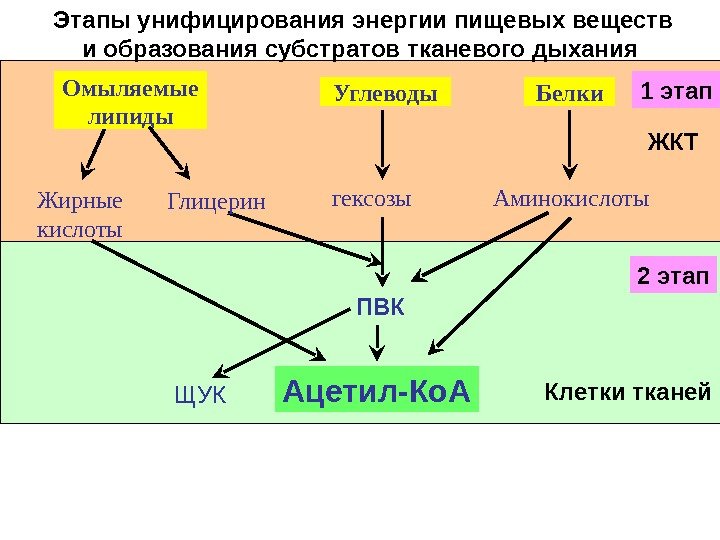 Этапы унифицирования энергии пищевых веществ и образования субстратов тканевого дыхания

Омыляемые липиды

Углеводы

Белки

1 этап

ЖКТ

Жирные кислоты

Глицерин

гексозы

Аминокислоты

2 этап

ПВК

ЩУК

Ацетил-КоА

Клетки тканей